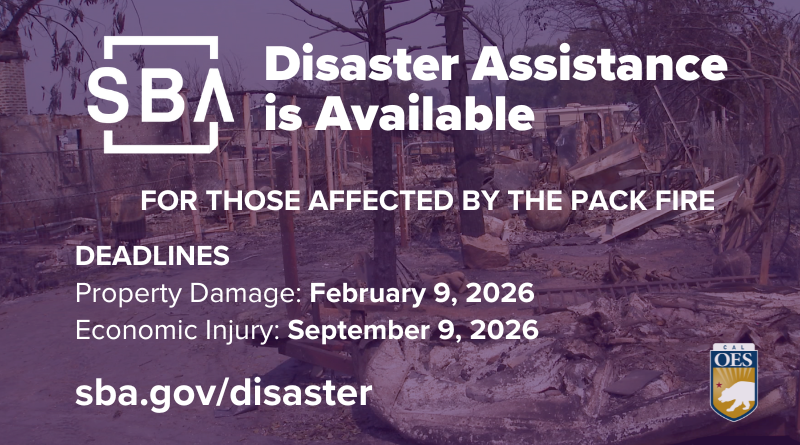 SBA Disaster Assistance is Available

FOR THOSE AFFECTED BY THE PACK FIRE

DEADLINES
Property Damage: February 9, 2026
Economic Injury: September 9, 2026

sba.gov/disaster

CAL OES